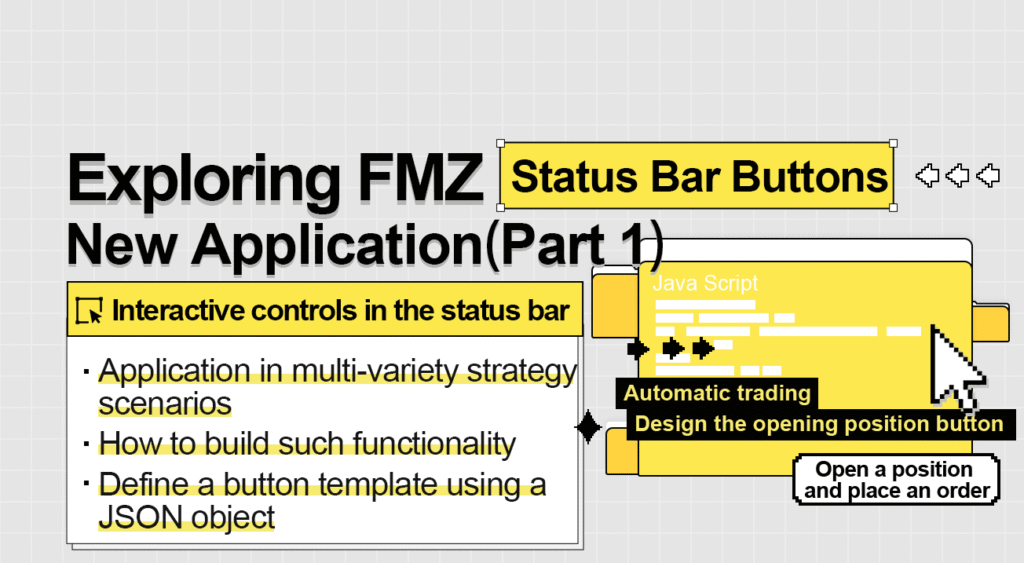 Exploring FMZ Status Bar Buttons
New Application(Part 1)

Interactive controls in the status bar

· Application in multi-variety strategy scenarios
· How to build such functionality
· Define a button template using a JSON object

Java Script

Automatic trading
Design the opening position button
Open a position and place an order